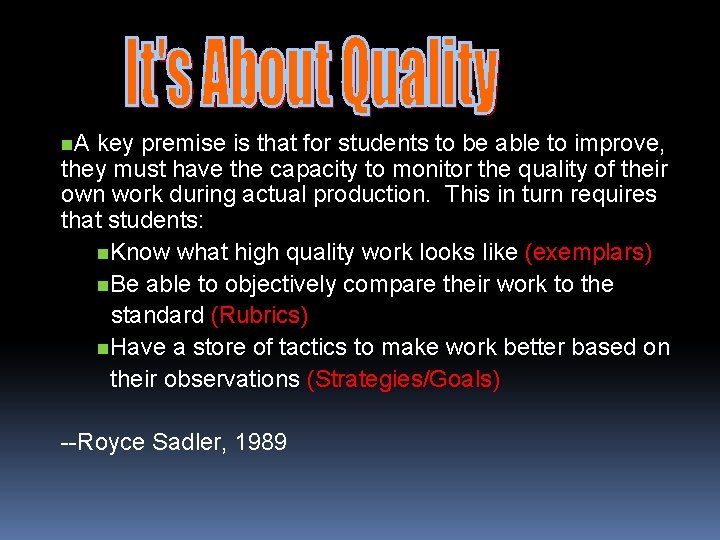 It's About Quality

• A key premise is that for students to be able to improve, they must have the capacity to monitor the quality of their own work during actual production. This in turn requires that students:

• Know what high quality work looks like (exemplars)
• Be able to objectively compare their work to the standard (Rubrics)
• Have a store of tactics to make work better based on their observations (Strategies/Goals)

--Royce Sadler, 1989